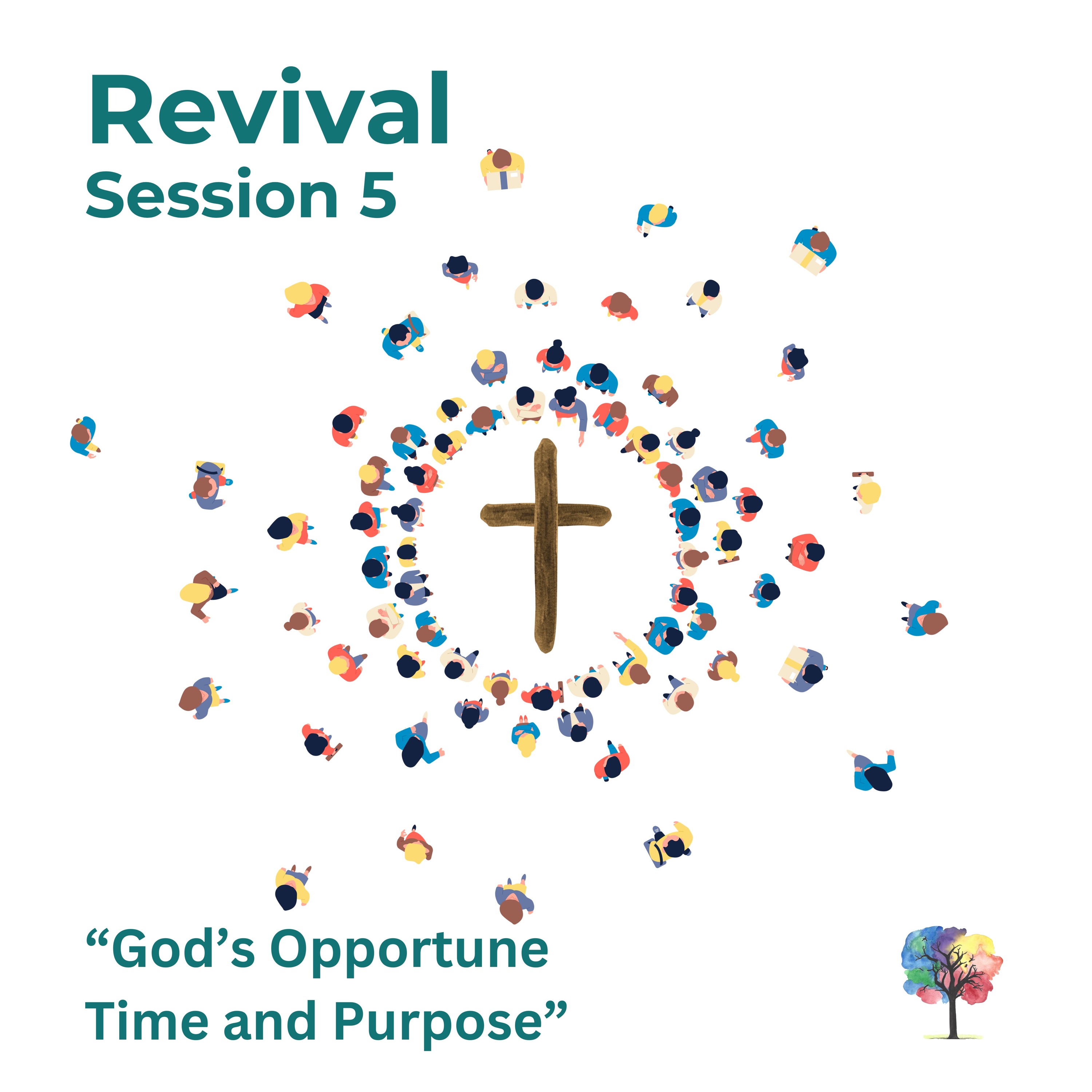 Revival
Session 5

“God’s Opportune Time and Purpose”